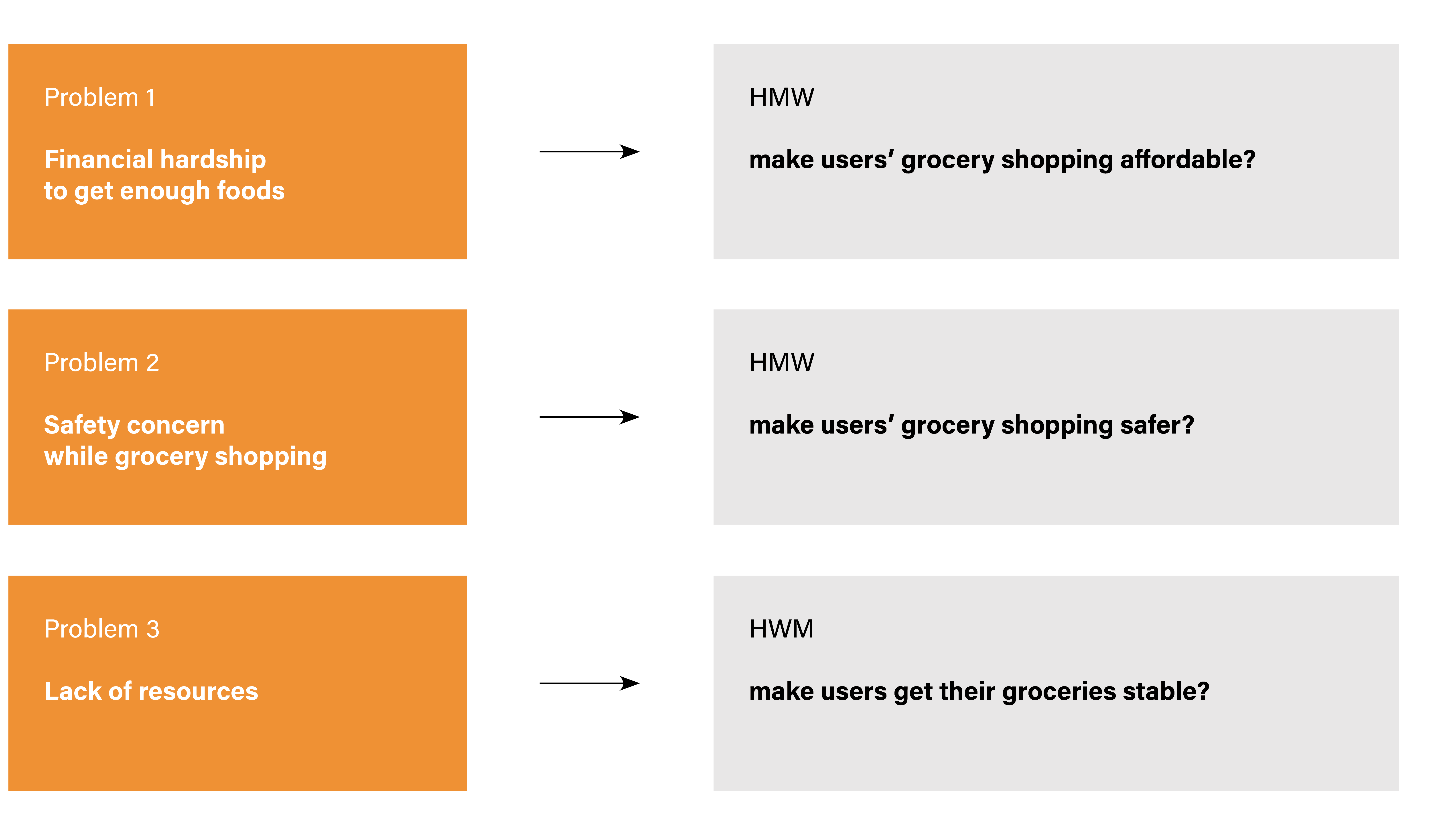 Problem 1

Financial hardship to get enough foods

HMW

make users’ grocery shopping affordable?

Problem 2

Safety concern while grocery shopping

HMW

make users’ grocery shopping safer?

Problem 3

Lack of resources

HWM

make users get their groceries stable?